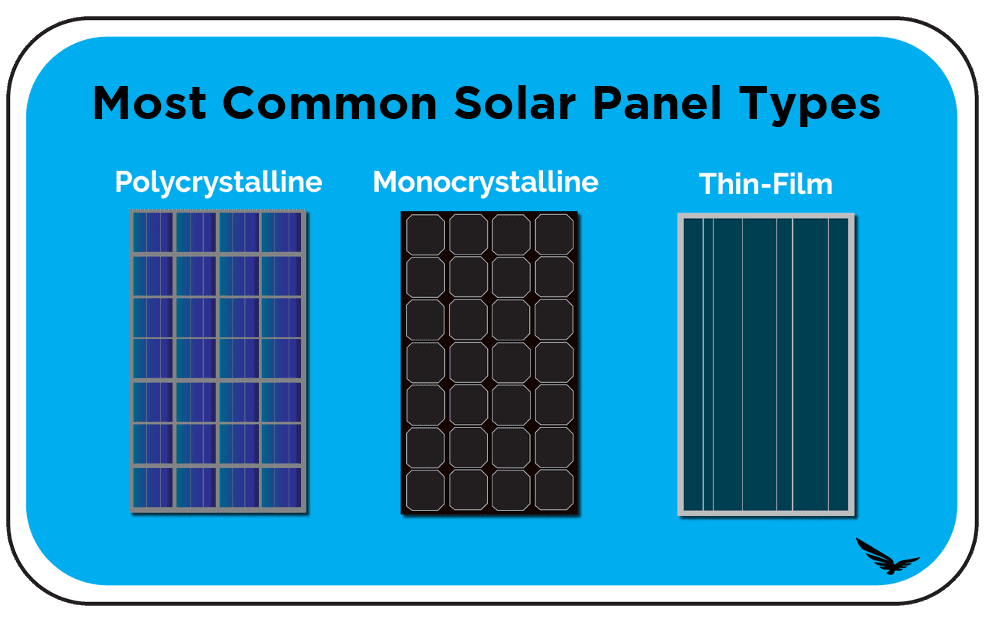 Most Common Solar Panel Types

Polycrystalline

Monocrystalline

Thin-Film